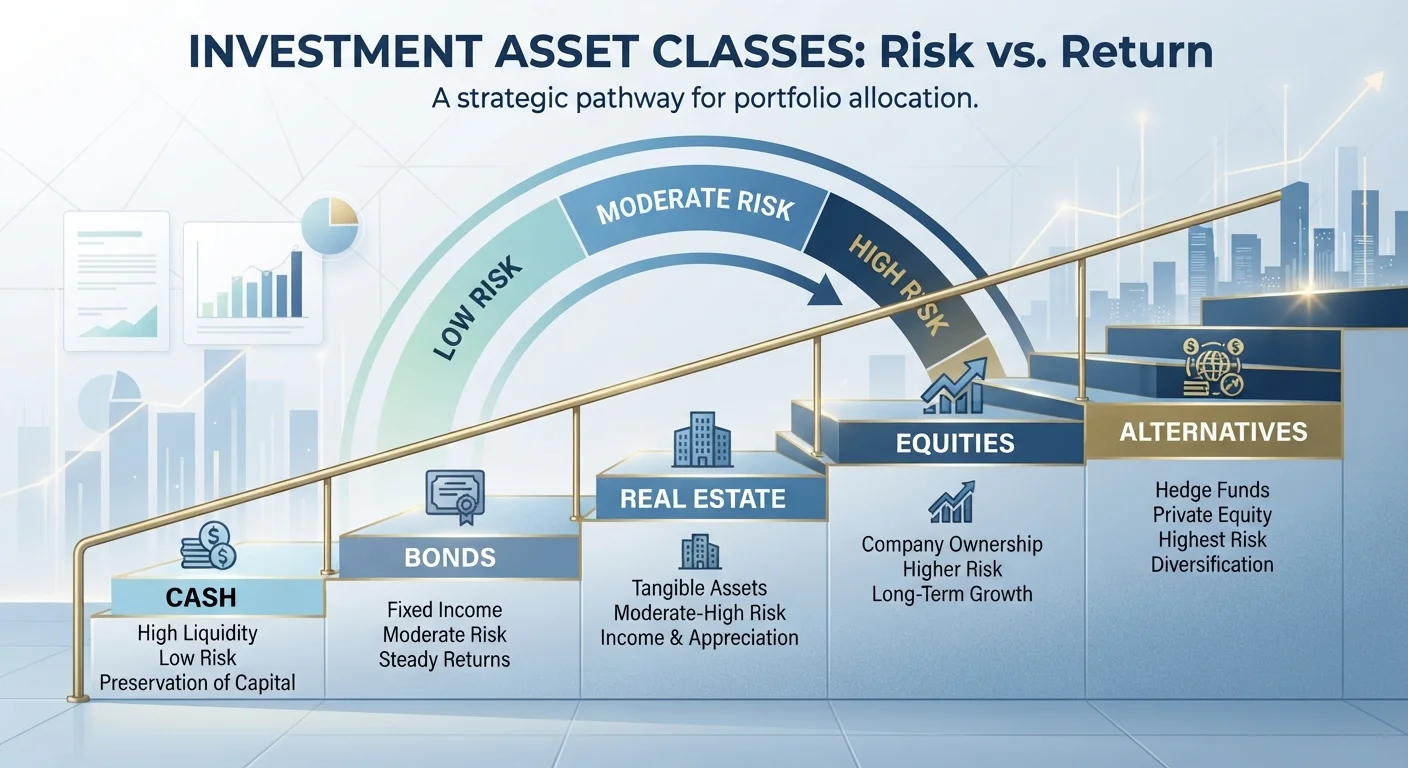 INVESTMENT ASSET CLASSES: Risk vs. Return

A strategic pathway for portfolio allocation.

LOW RISK

MODERATE RISK

HIGH RISK

CASH
High Liquidity
Low Risk
Preservation of Capital

BONDS
Fixed Income
Moderate Risk
Steady Returns

REAL ESTATE
Tangible Assets
Moderate-High Risk
Income & Appreciation

EQUITIES
Company Ownership
Higher Risk
Long-Term Growth

ALTERNATIVES
Hedge Funds
Private Equity
Highest Risk
Diversification